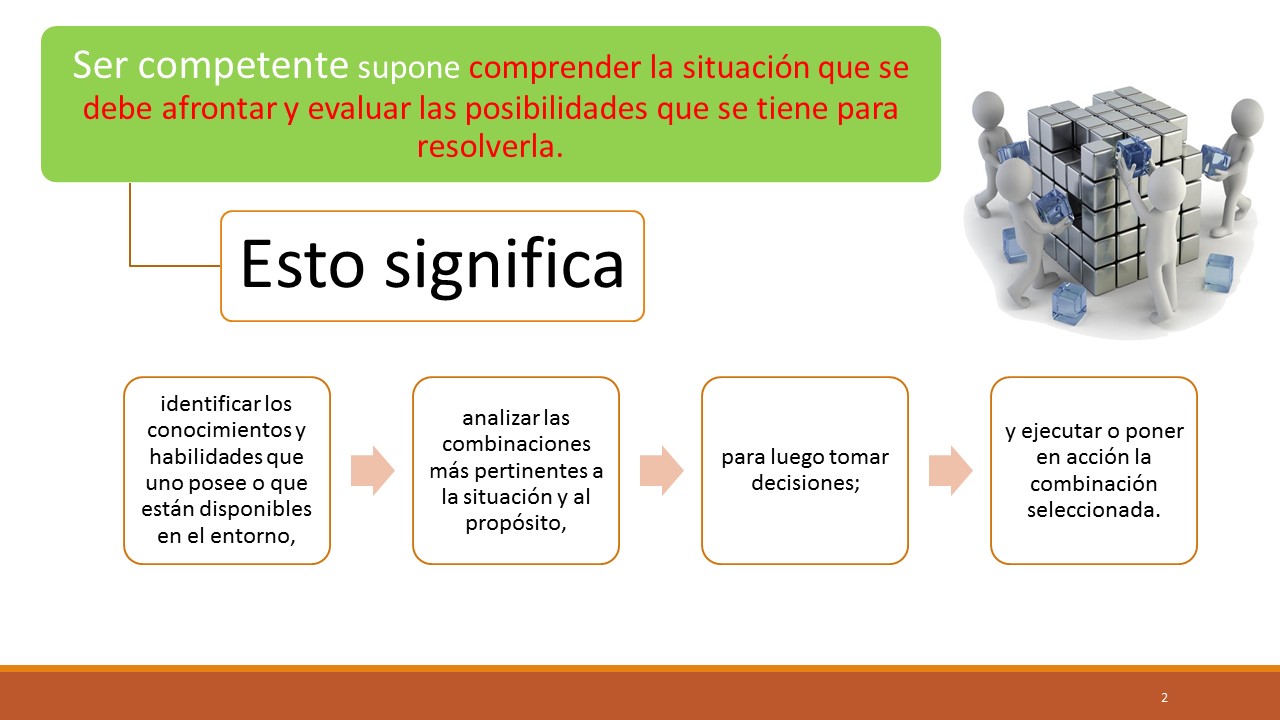 Ser competente supone comprender la situación que se debe afrontar y evaluar las posibilidades que se tiene para resolverla.

Esto significa

identificar los conocimientos y habilidades que uno posee o que están disponibles en el entorno,

analizar las combinaciones más pertinentes a la situación y al propósito,

para luego tomar decisiones;

y ejecutar o poner en acción la combinación seleccionada.

2